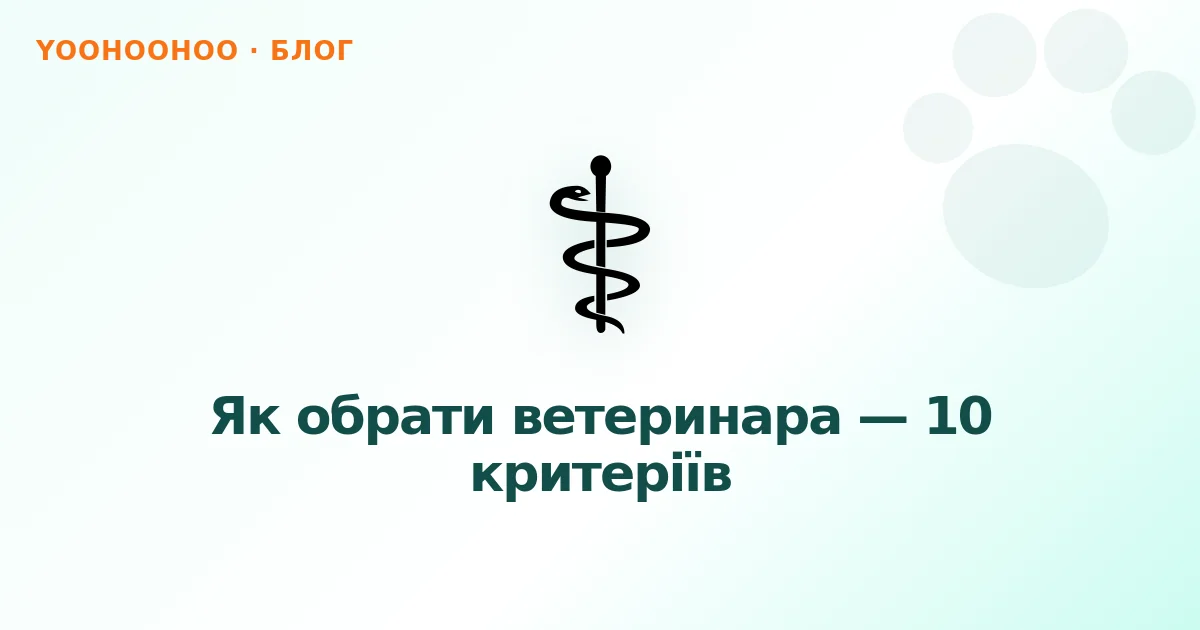 YOOHOOHOO · БЛОГ

Як обрати ветеринара — 10 критеріїв